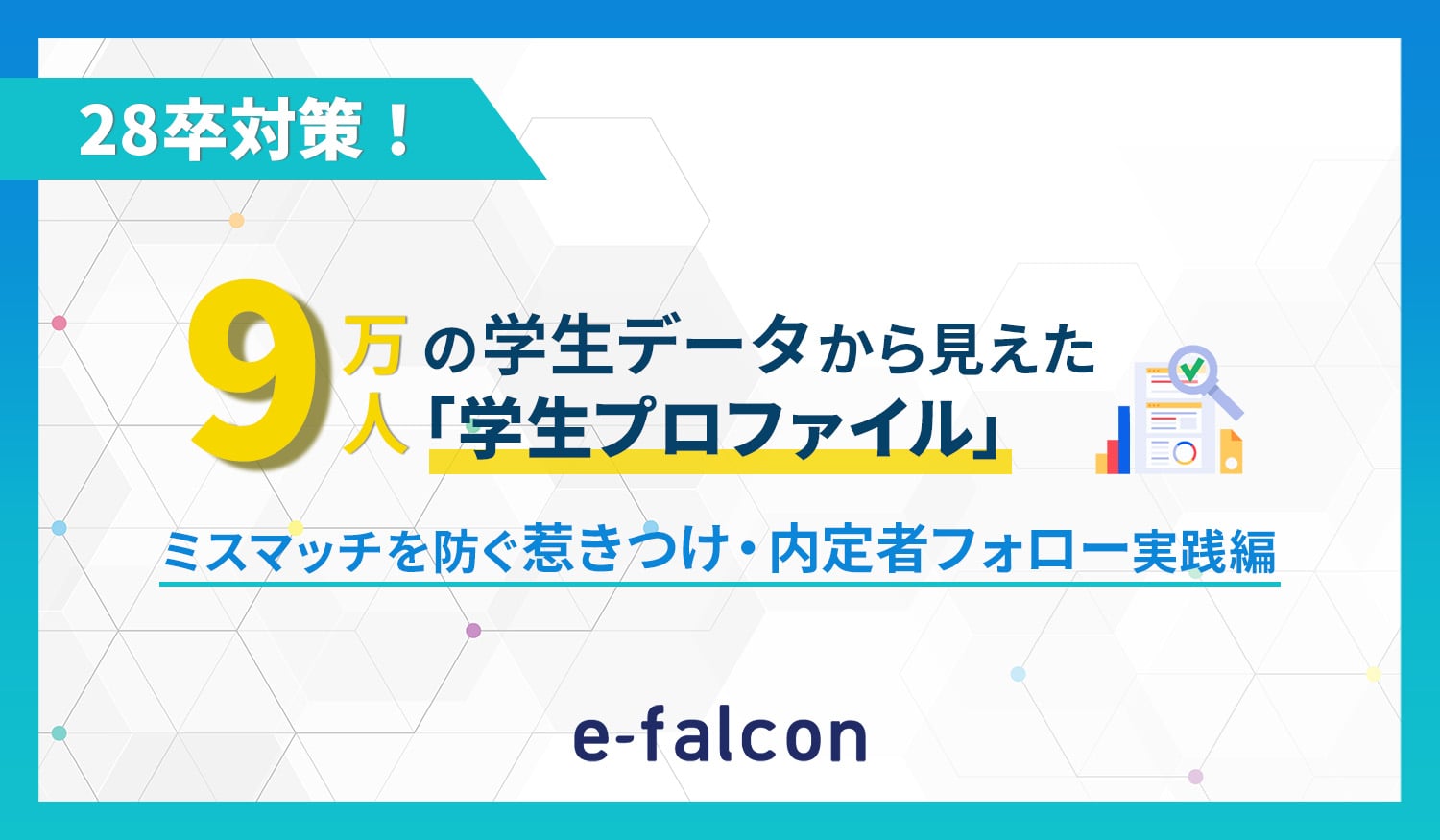 28卒対策！

9万人の学生データから見えた「学生プロファイル」

ミスマッチを防ぐ惹きつけ・内定者フォロー実践編

e-falcon